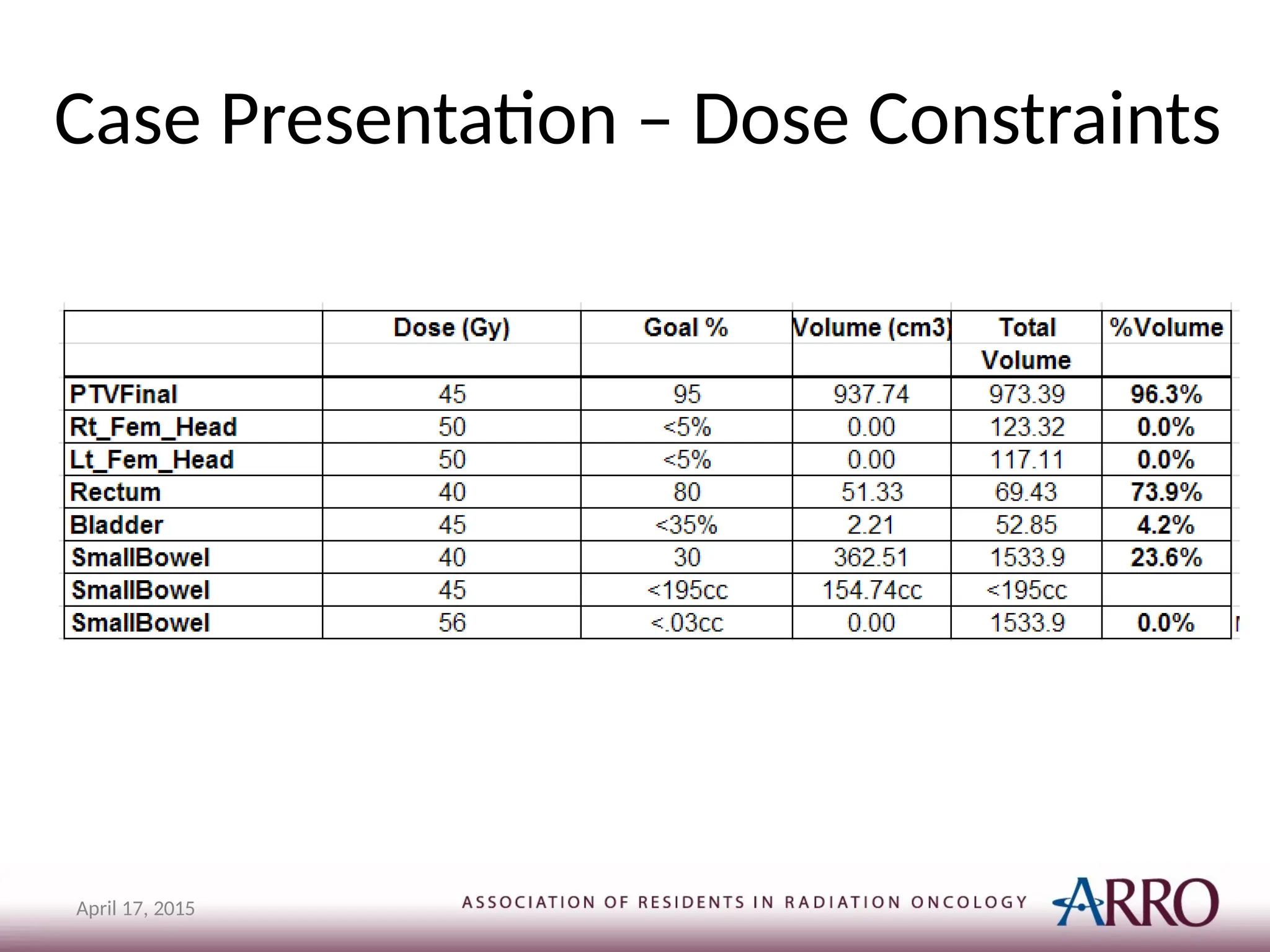 Case Presentation – Dose Constraints

| | Dose (Gy) | Goal % | Volume (cm3) | Total Volume | %Volume |
|---|---|---|---|---|---|
| PTVFinal | 45 | 95 | 937.74 | 973.39 | 96.3% |
| Rt_Fem_Head | 50 | <5% | 0.00 | 123.32 | 0.0% |
| Lt_Fem_Head | 50 | <5% | 0.00 | 117.11 | 0.0% |
| Rectum | 40 | 80 | 51.33 | 69.43 | 73.9% |
| Bladder | 45 | <35% | 2.21 | 52.85 | 4.2% |
| SmallBowel | 40 | 30 | 362.51 | 1533.9 | 23.6% |
| SmallBowel | 45 | <195cc | 154.74cc | <195cc | |
| SmallBowel | 56 | <.03cc | 0.00 | 1533.9 | 0.0% |

April 17, 2015

ASSOCIATION OF RESIDENTS IN RADIATION ONCOLOGY ARRO